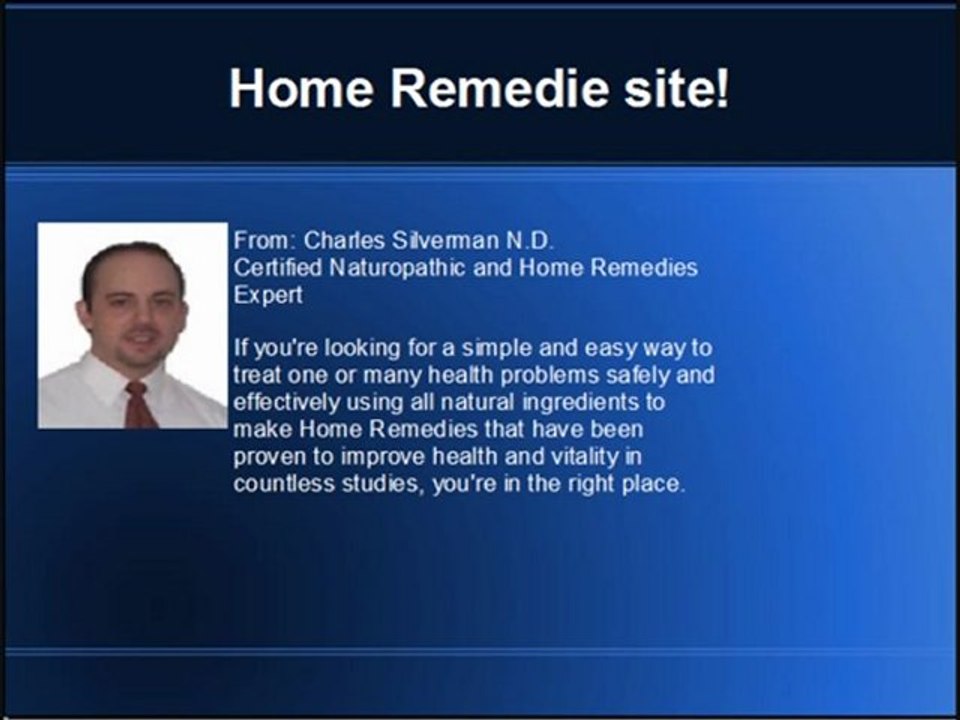 Home Remedie site!

From: Charles Silverman N.D.
Certified Naturopathic and Home Remedies Expert

If you're looking for a simple and easy way to treat one or many health problems safely and effectively using all natural ingredients to make Home Remedies that have been proven to improve health and vitality in countless studies, you're in the right place.